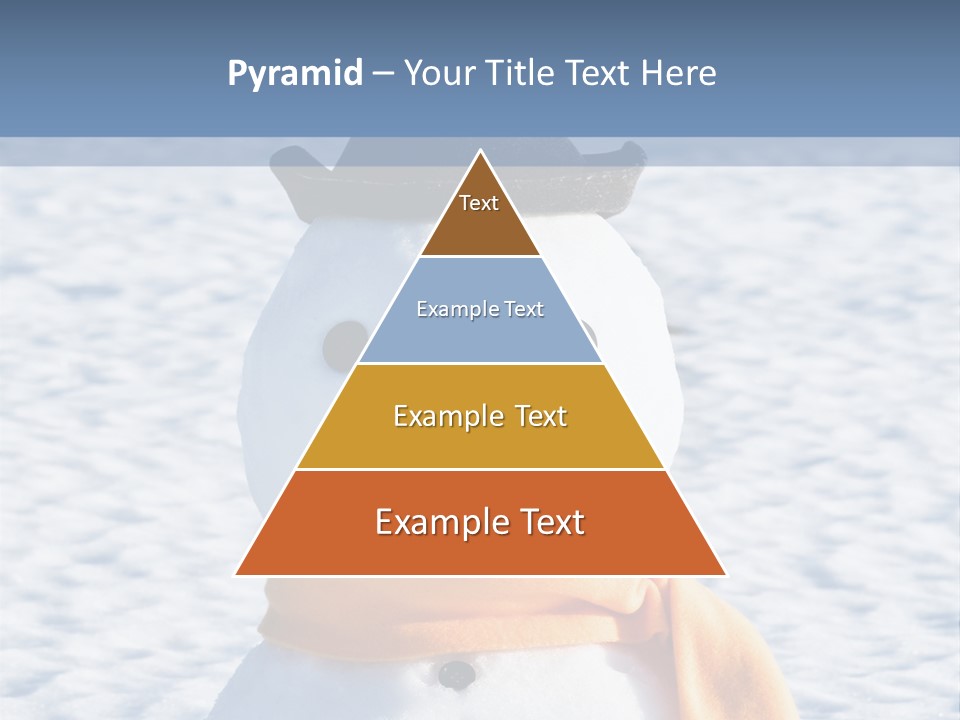 Pyramid – Your Title Text Here

Text

Example Text

Example Text

Example Text